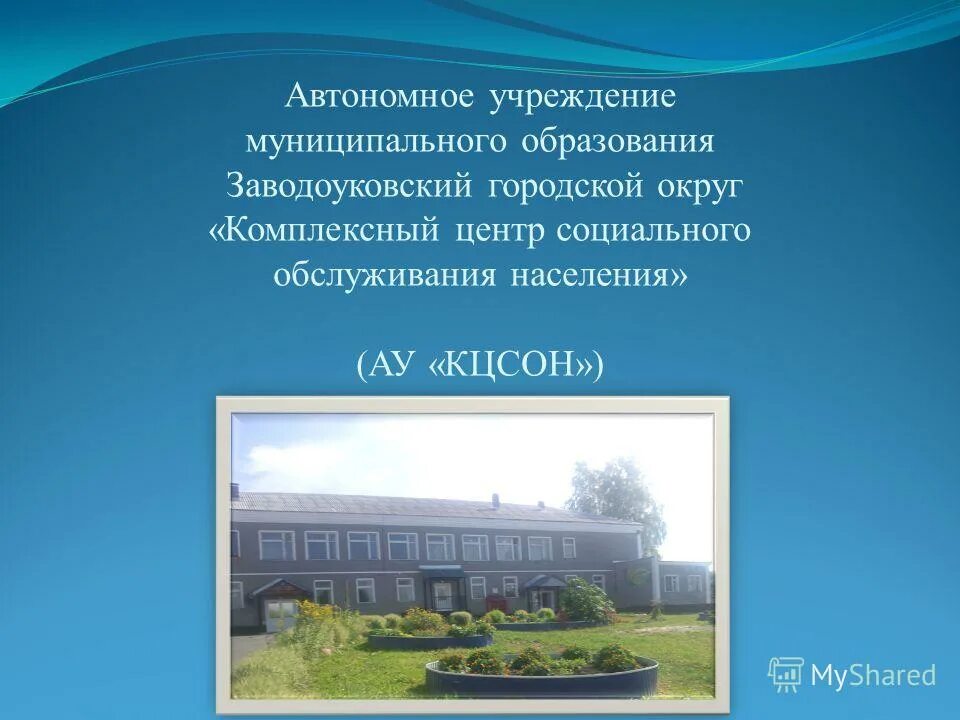 Автономное учреждение муниципального образования Заводоуковский городской округ «Комплексный центр социального обслуживания населения»

(АУ «КЦСОН»)

MyShared